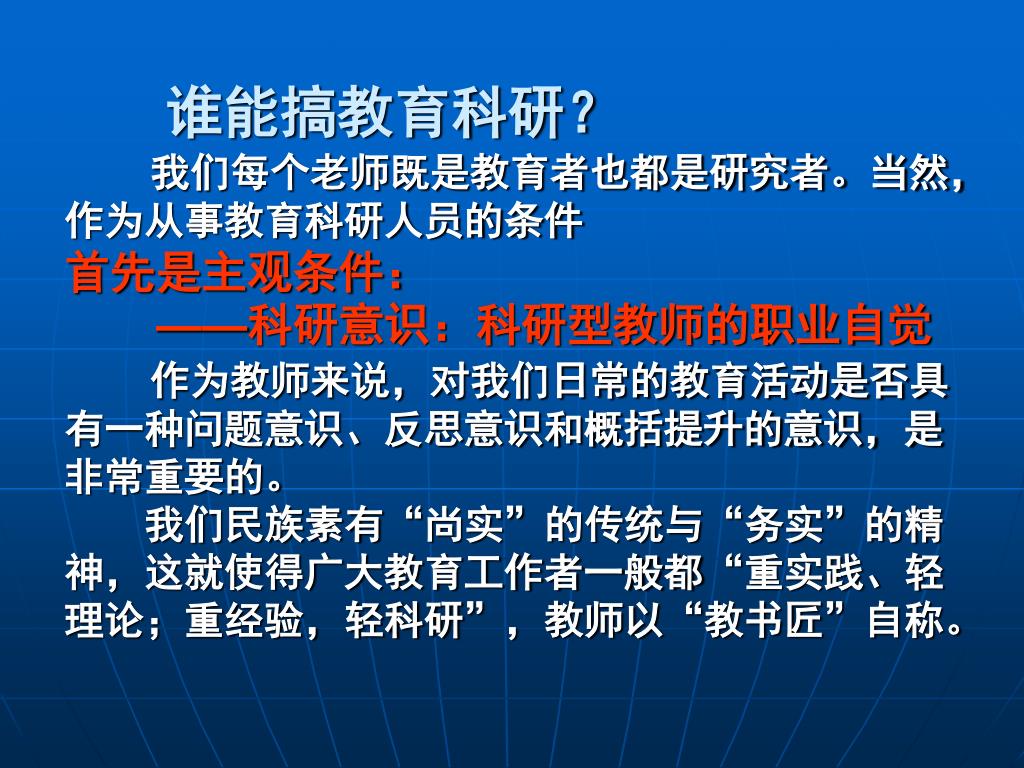 谁能搞教育科研？

我们每个老师既是教育者也都是研究者。当然，作为从事教育科研人员的条件

首先是主观条件：

——科研意识：科研型教师的职业自觉

作为教师来说，对我们日常的教育活动是否具有一种问题意识、反思意识和概括提升的意识，是非常重要的。

我们民族素有“尚实”的传统与“务实”的精神，这就使得广大教育工作者一般都“重实践、轻理论；重经验，轻科研”，教师以“教书匠”自称。